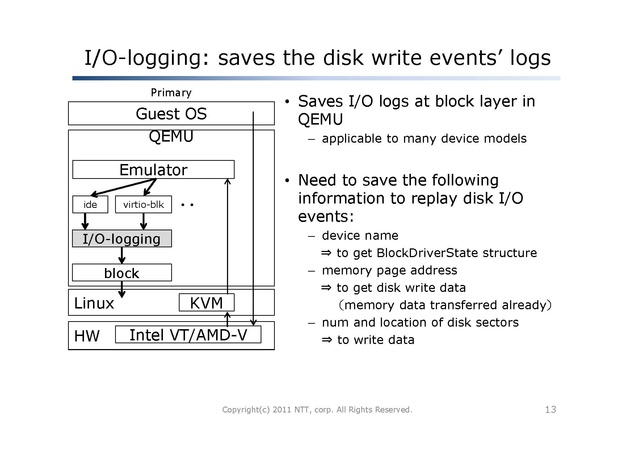 I/O-logging: saves the disk write events' logs

Primary

Guest OS

QEMU

Emulator

ide

virtio-blk

・・

I/O-logging

block

Linux

KVM

HW

Intel VT/AMD-V

• Saves I/O logs at block layer in QEMU
– applicable to many device models

• Need to save the following information to replay disk I/O events:
– device name
⇒ to get BlockDriverState structure
– memory page address
⇒ to get disk write data
（memory data transferred already）
– num and location of disk sectors
⇒ to write data

Copyright(c) 2011 NTT, corp. All Rights Reserved.

13